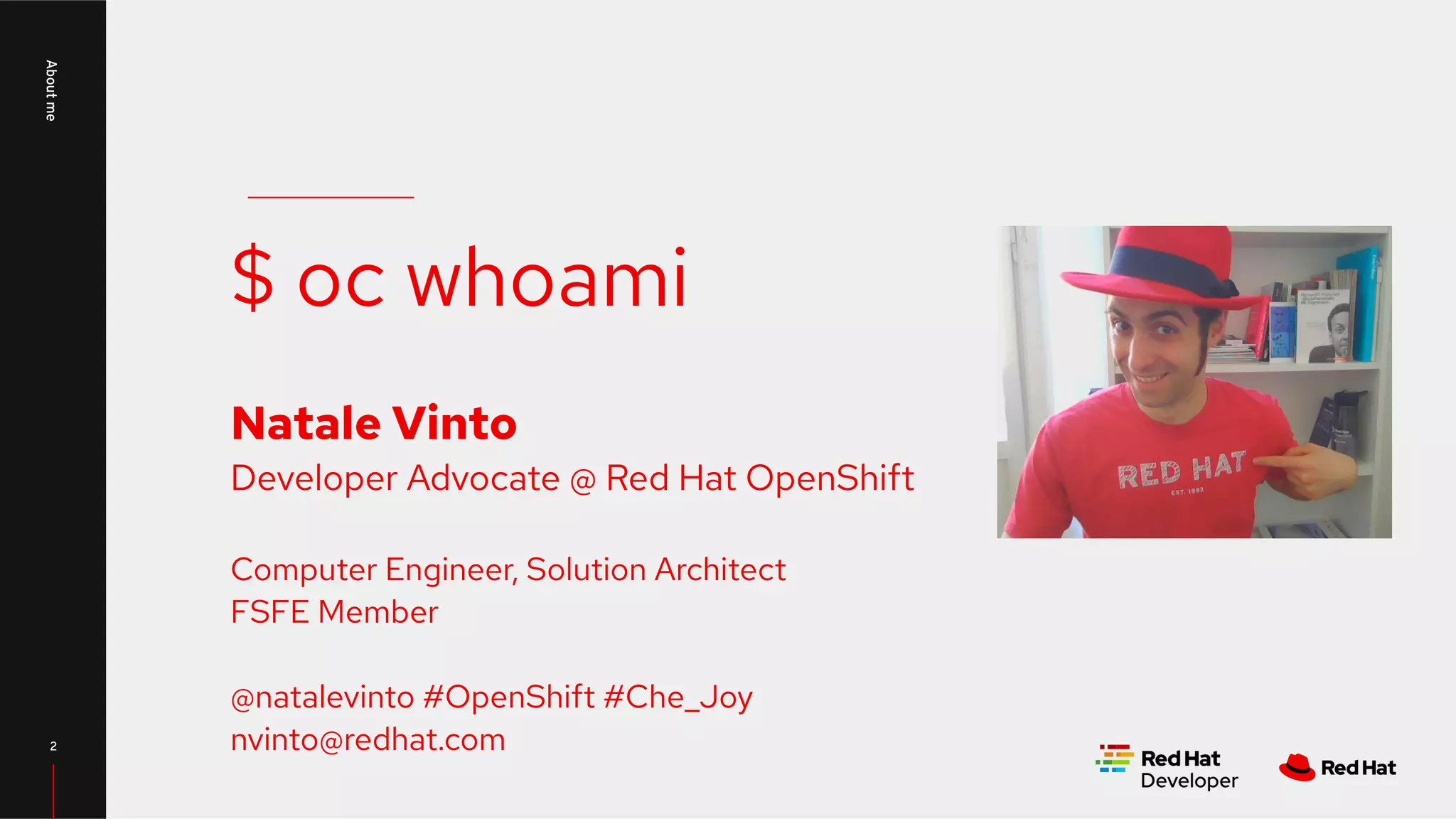 About me

$ oc whoami

Natale Vinto
Developer Advocate @ Red Hat OpenShift

Computer Engineer, Solution Architect
FSFE Member

@natalevinto #OpenShift #Che_Joy
nvinto@redhat.com

RED HAT
EST. 1993

2

Red Hat Developer

Red Hat